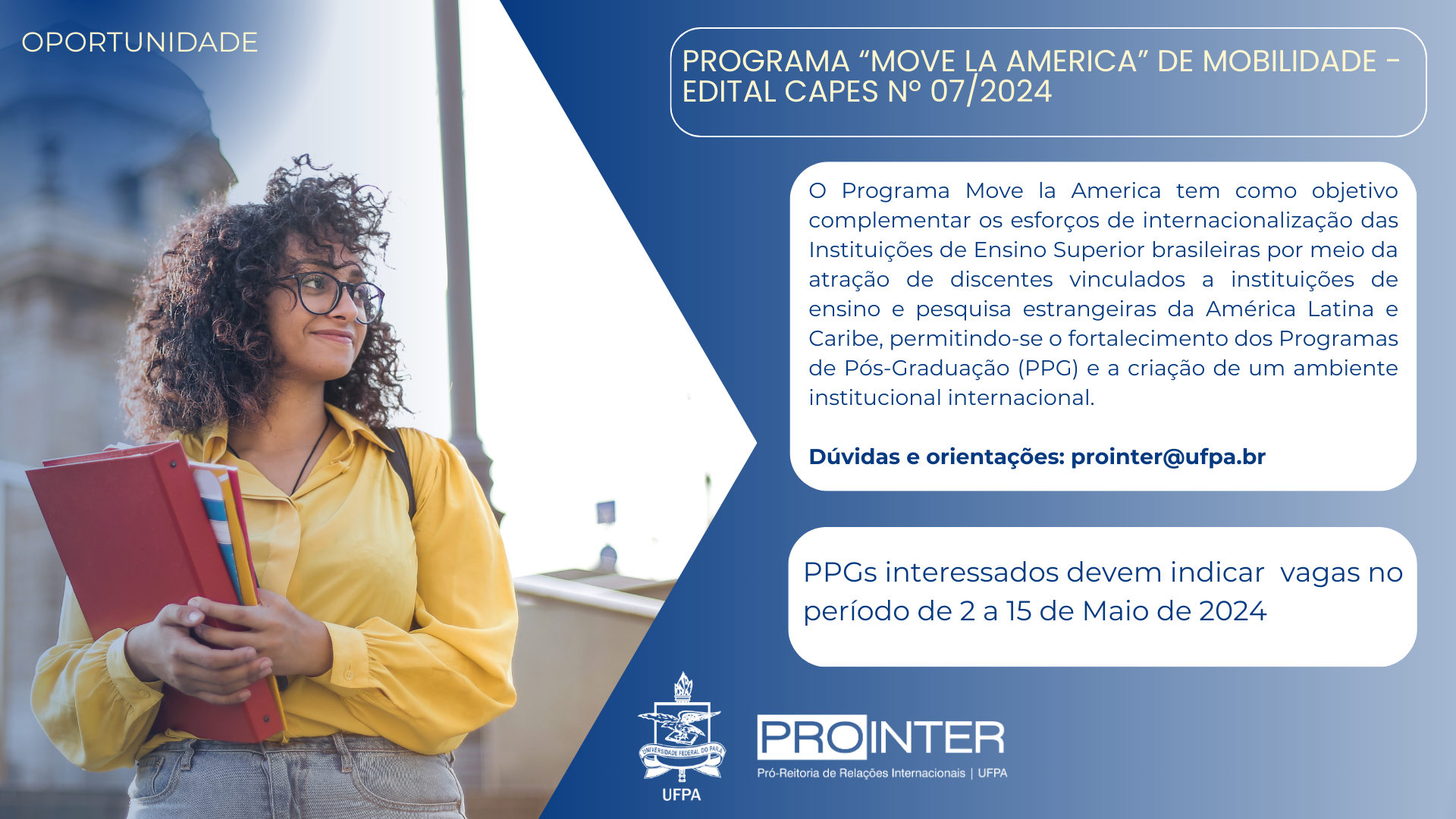 OPORTUNIDADE

PROGRAMA “MOVE LA AMERICA” DE MOBILIDADE - EDITAL CAPES Nº 07/2024

O Programa Move la America tem como objetivo complementar os esforços de internacionalização das Instituições de Ensino Superior brasileiras por meio da atração de discentes vinculados a instituições de ensino e pesquisa estrangeiras da América Latina e Caribe, permitindo-se o fortalecimento dos Programas de Pós-Graduação (PPG) e a criação de um ambiente institucional internacional.

Dúvidas e orientações: prointer@ufpa.br

PPGs interessados devem indicar vagas no período de 2 a 15 de Maio de 2024

UNIVERSIDADE FEDERAL DO PARÁ
UFPA

PROINTER
Pró-Reitoria de Relações Internacionais | UFPA